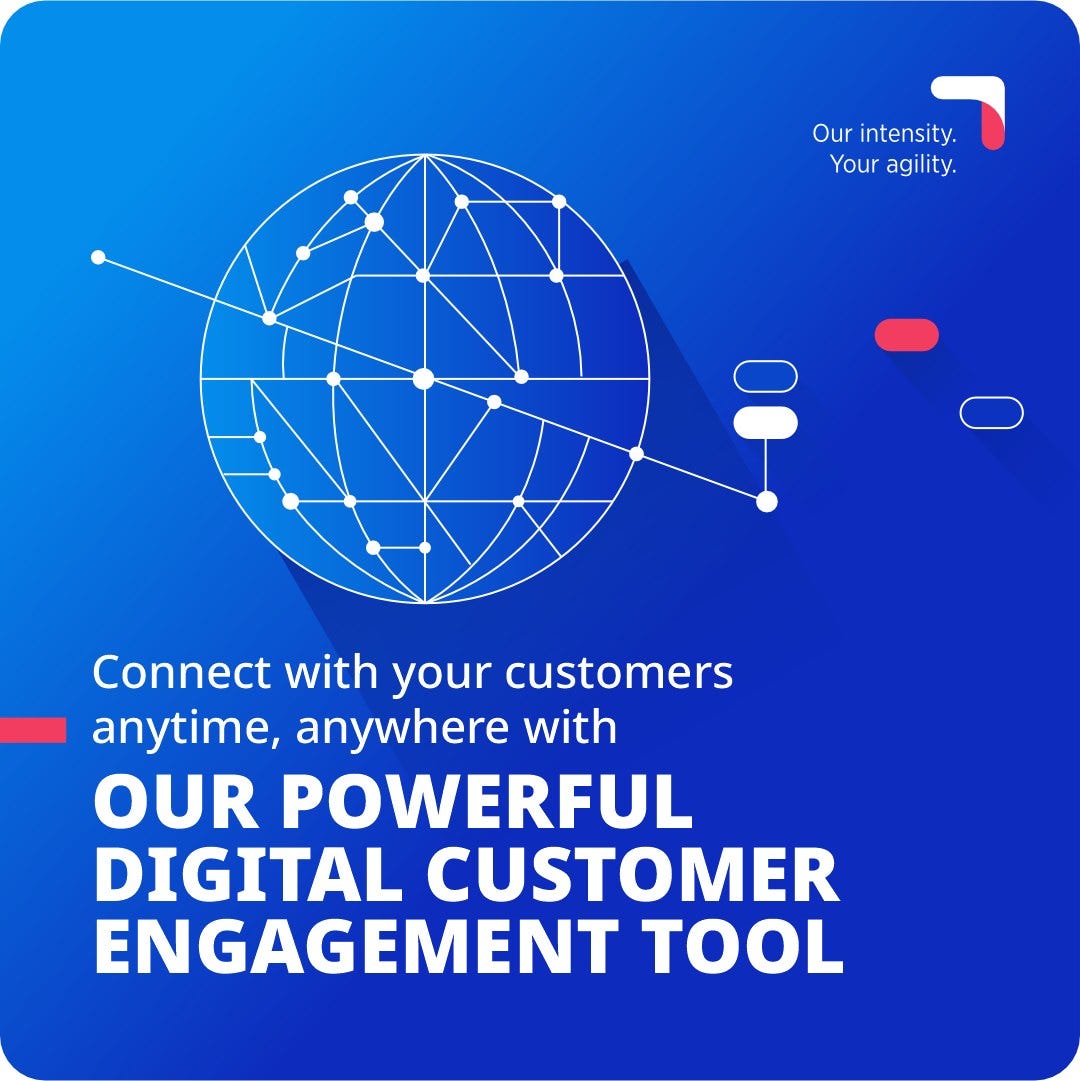 Our intensity.
Your agility.

Connect with your customers anytime, anywhere with

OUR POWERFUL DIGITAL CUSTOMER ENGAGEMENT TOOL